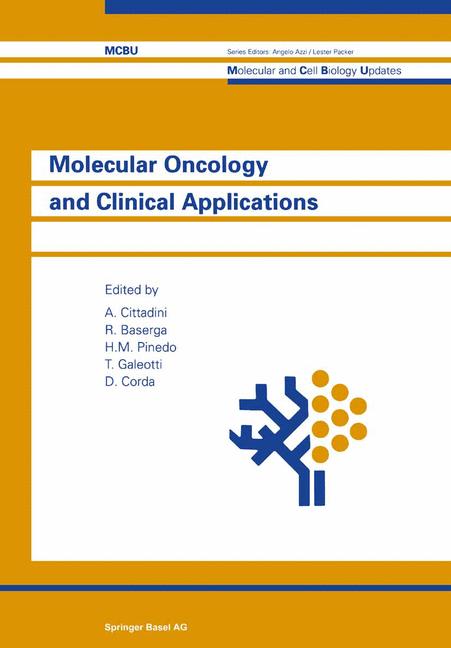 MCBU

Series Editors: Angelo Azzi / Lester Packer

Molecular and Cell Biology Updates

Molecular Oncology and Clinical Applications

Edited by
A. Cittadini
R. Baserga
H.M. Pinedo
T. Galeotti
D. Corda

Springer Basel AG